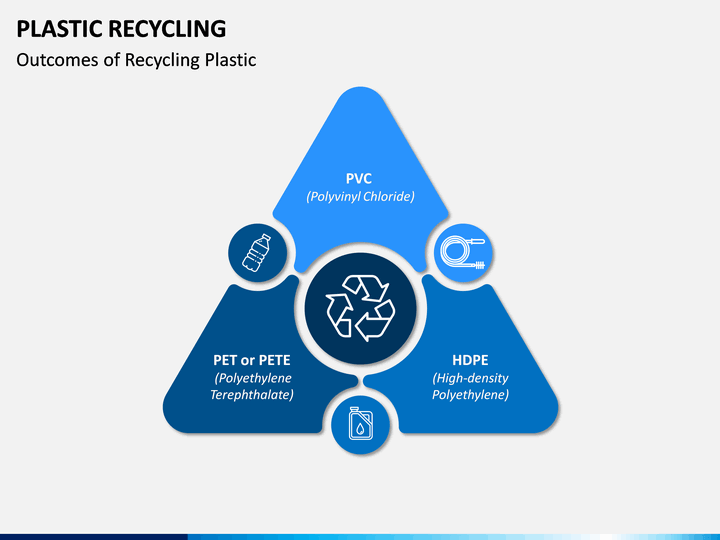 PLASTIC RECYCLING
Outcomes of Recycling Plastic

PVC
(Polyvinyl Chloride)

PET or PETE
(Polyethylene Terephthalate)

HDPE
(High-density Polyethylene)